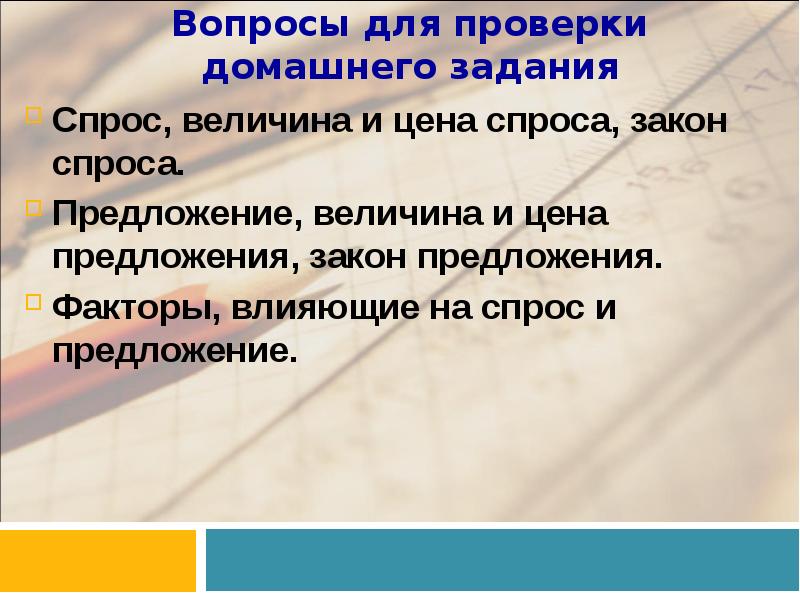 Вопросы для проверки домашнего задания

Спрос, величина и цена спроса, закон спроса.

Предложение, величина и цена предложения, закон предложения.

Факторы, влияющие на спрос и предложение.